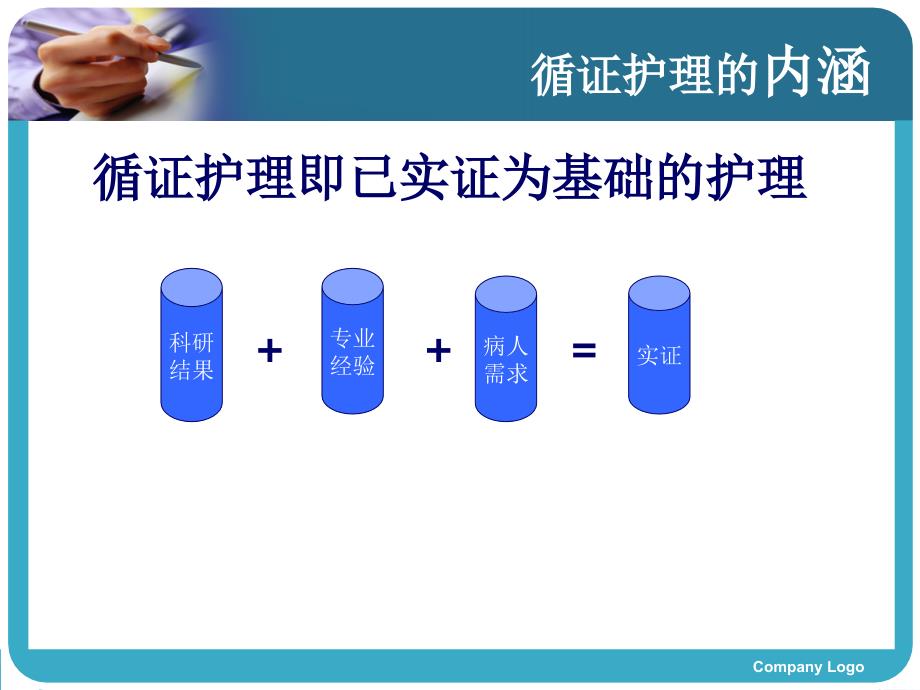 循证护理的内涵

循证护理即已实证为基础的护理

科研结果 + 专业经验 + 病人需求 = 实证

Company Logo